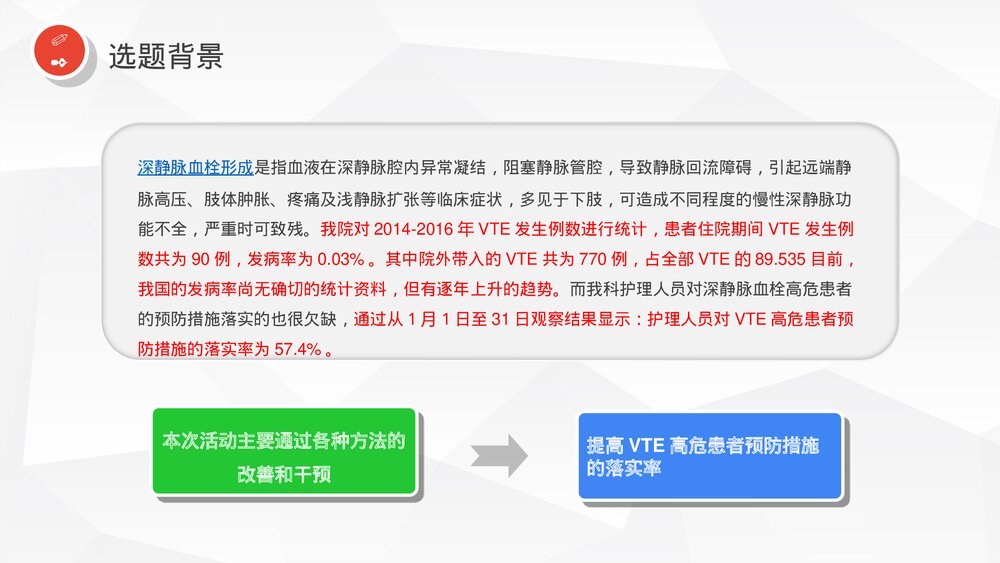 选题背景

深静脉血栓形成是指血液在深静脉腔内异常凝结，阻塞静脉管腔，导致静脉回流障碍，引起远端静脉高压、肢体肿胀、疼痛及浅静脉扩张等临床症状，多见于下肢，可造成不同程度的慢性深静脉功能不全，严重时可致残。我院对 2014-2016 年 VTE 发生例数进行统计，患者住院期间 VTE 发生例数共为 90 例，发病率为 0.03%。其中院外带入的 VTE 共为 770 例，占全部 VTE 的 89.535 目前，我国的发病率尚无确切的统计资料，但有逐年上升的趋势。而我科护理人员对深静脉血栓高危患者的预防措施落实的也很欠缺，通过从 1 月 1 日至 31 日观察结果显示：护理人员对 VTE 高危患者预防措施的落实率为 57.4%。

本次活动主要通过各种方法的改善和干预

提高 VTE 高危患者预防措施的落实率